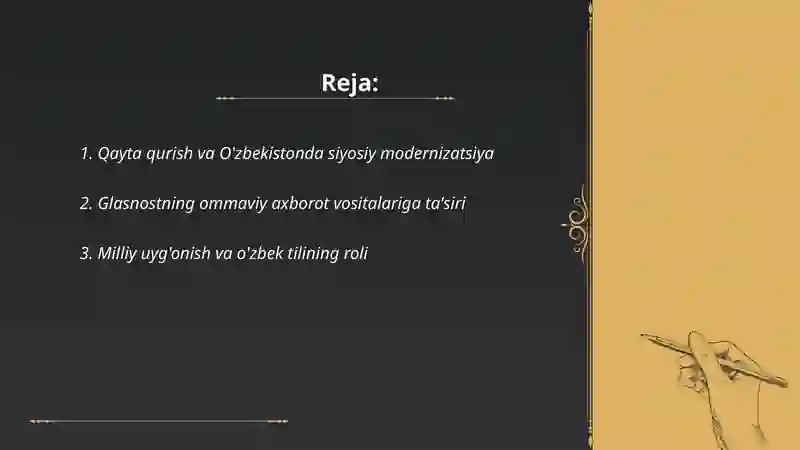 Reja:

1. Qayta qurish va O'zbekistonda siyosiy modernizatsiya

2. Glasnostning ommaviy axborot vositalariga ta'siri

3. Milliy uyg'onish va o'zbek tilining roli